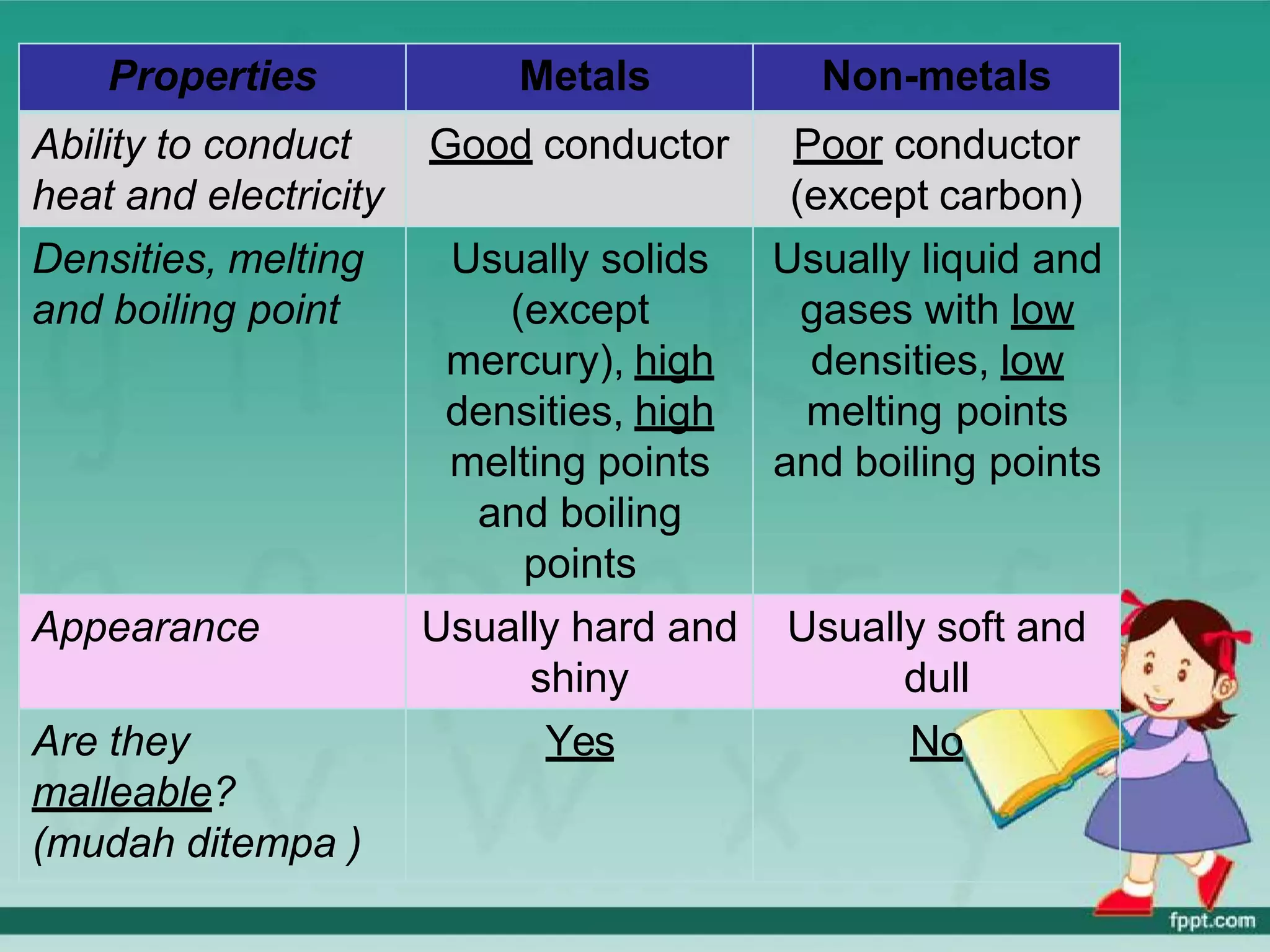 | Properties | Metals | Non-metals |
|---|---|---|
| Ability to conduct heat and electricity | Good conductor | Poor conductor (except carbon) |
| Densities, melting and boiling point | Usually solids (except mercury), high densities, high melting points and boiling points | Usually liquid and gases with low densities, low melting points and boiling points |
| Appearance | Usually hard and shiny | Usually soft and dull |
| Are they malleable? (mudah ditempa ) | Yes | No |

fppt.com